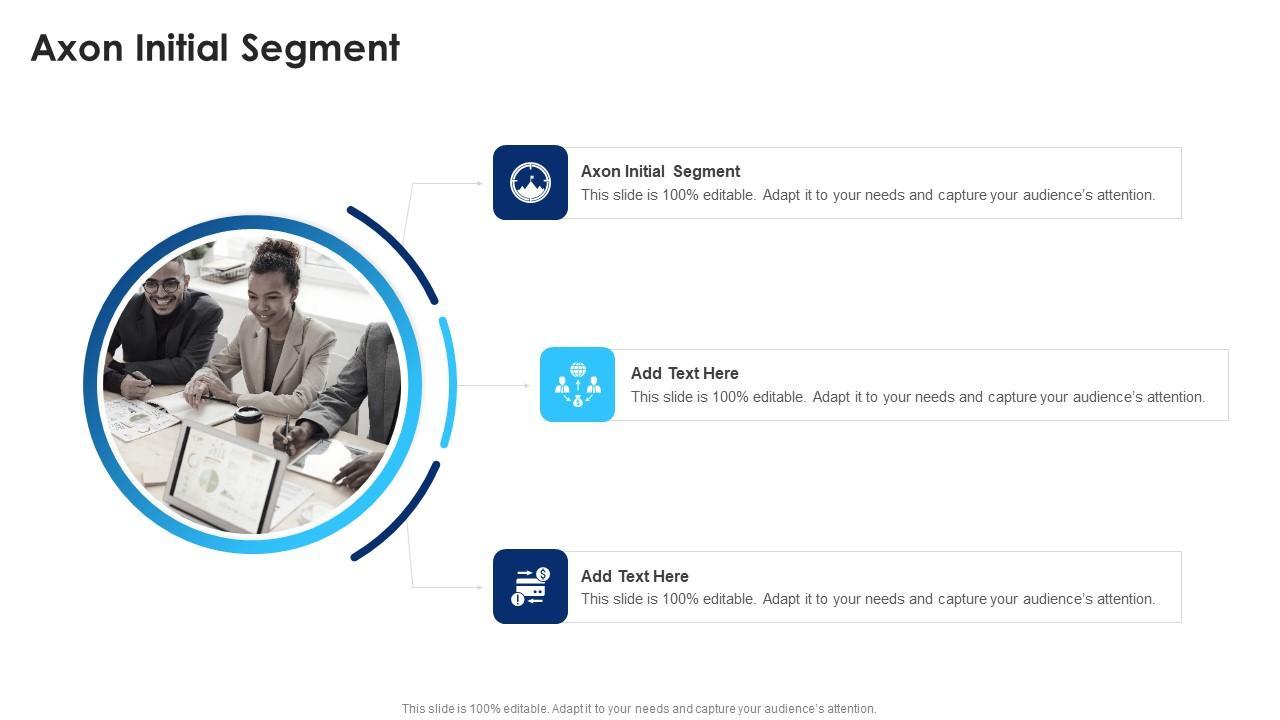 Axon Initial Segment

Axon Initial Segment
This slide is 100% editable. Adapt it to your needs and capture your audience's attention.

Add Text Here
This slide is 100% editable. Adapt it to your needs and capture your audience's attention.

Add Text Here
This slide is 100% editable. Adapt it to your needs and capture your audience's attention.

This slide is 100% editable. Adapt it to your needs and capture your audience's attention.